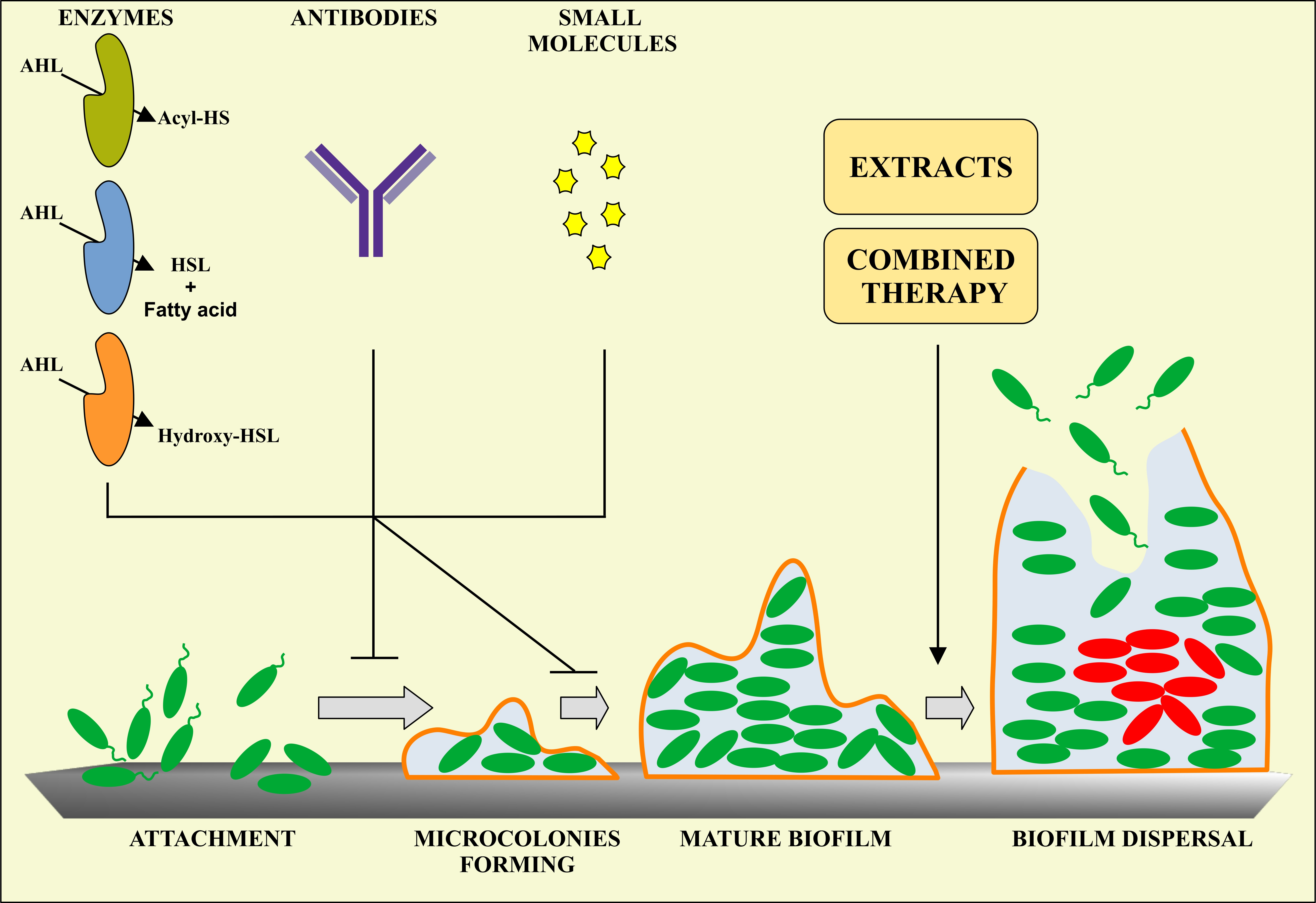 ENZYMES

ANTIBODIES

SMALL MOLECULES

AHL

Acyl-HS

AHL

HSL + Fatty acid

AHL

Hydroxy-HSL

EXTRACTS

COMBINED THERAPY

ATTACHMENT

MICROCOLONIES FORMING

MATURE BIOFILM

BIOFILM DISPERSAL